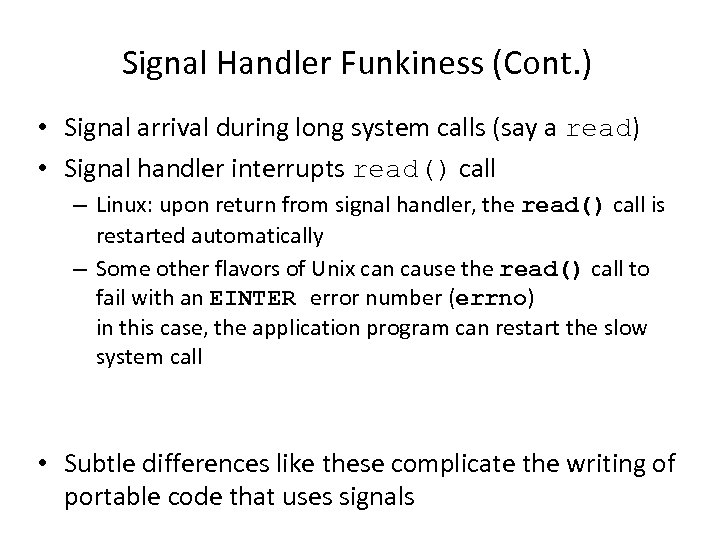 Signal Handler Funkiness (Cont.)

• Signal arrival during long system calls (say a read)
• Signal handler interrupts read() call
– Linux: upon return from signal handler, the read() call is restarted automatically
– Some other flavors of Unix can cause the read() call to fail with an EINTER error number (errno)
in this case, the application program can restart the slow system call

• Subtle differences like these complicate the writing of portable code that uses signals